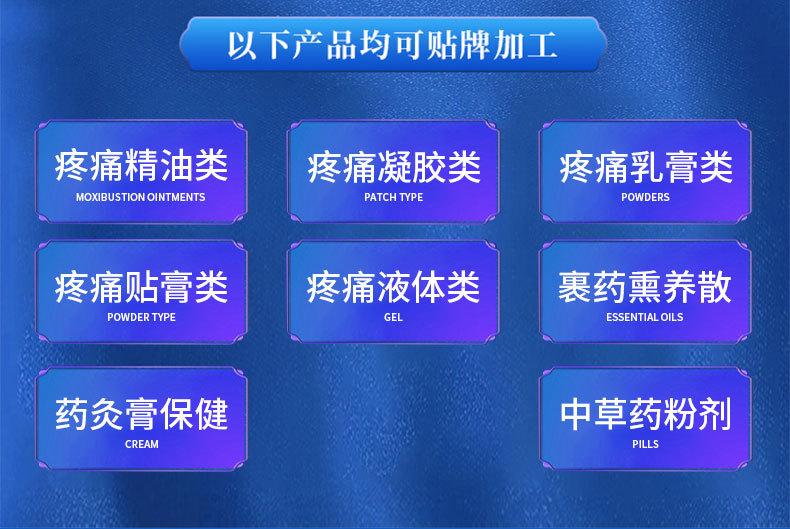 以下产品均可贴牌加工

疼痛精油类
MOXIBUSTION OINTMENTS

疼痛凝胶类
PATCH TYPE

疼痛乳膏类
POWDERS

疼痛贴膏类
POWDER TYPE

疼痛液体类
GEL

裹药熏养散
ESSENTIAL OILS

药灸膏保健
CREAM

中草药粉剂
PILLS